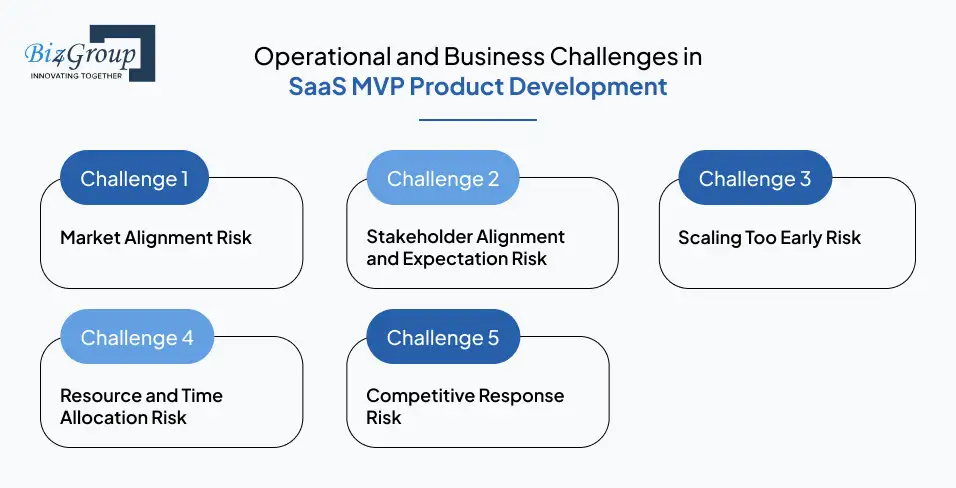 Biz4Group
INNOVATING TOGETHER

Operational and Business Challenges in
SaaS MVP Product Development

Challenge 1
Market Alignment Risk

Challenge 2
Stakeholder Alignment and Expectation Risk

Challenge 3
Scaling Too Early Risk

Challenge 4
Resource and Time Allocation Risk

Challenge 5
Competitive Response Risk